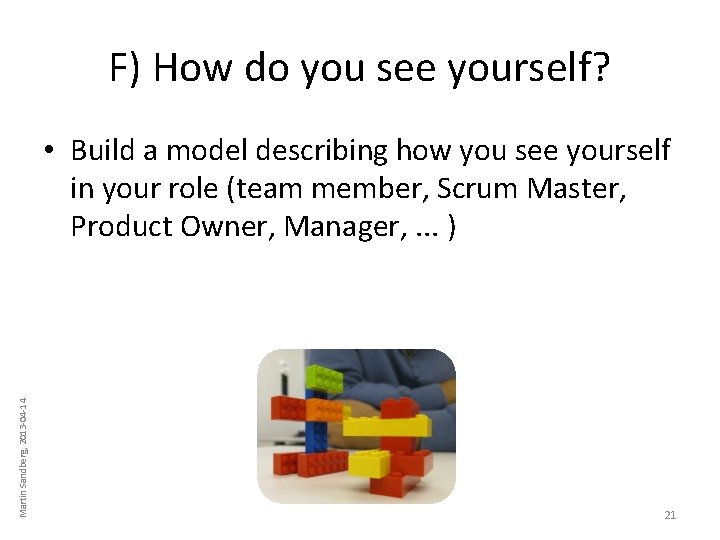 F) How do you see yourself?

• Build a model describing how you see yourself in your role (team member, Scrum Master, Product Owner, Manager, ... )

Martin Sandberg, 2013-04-14

21